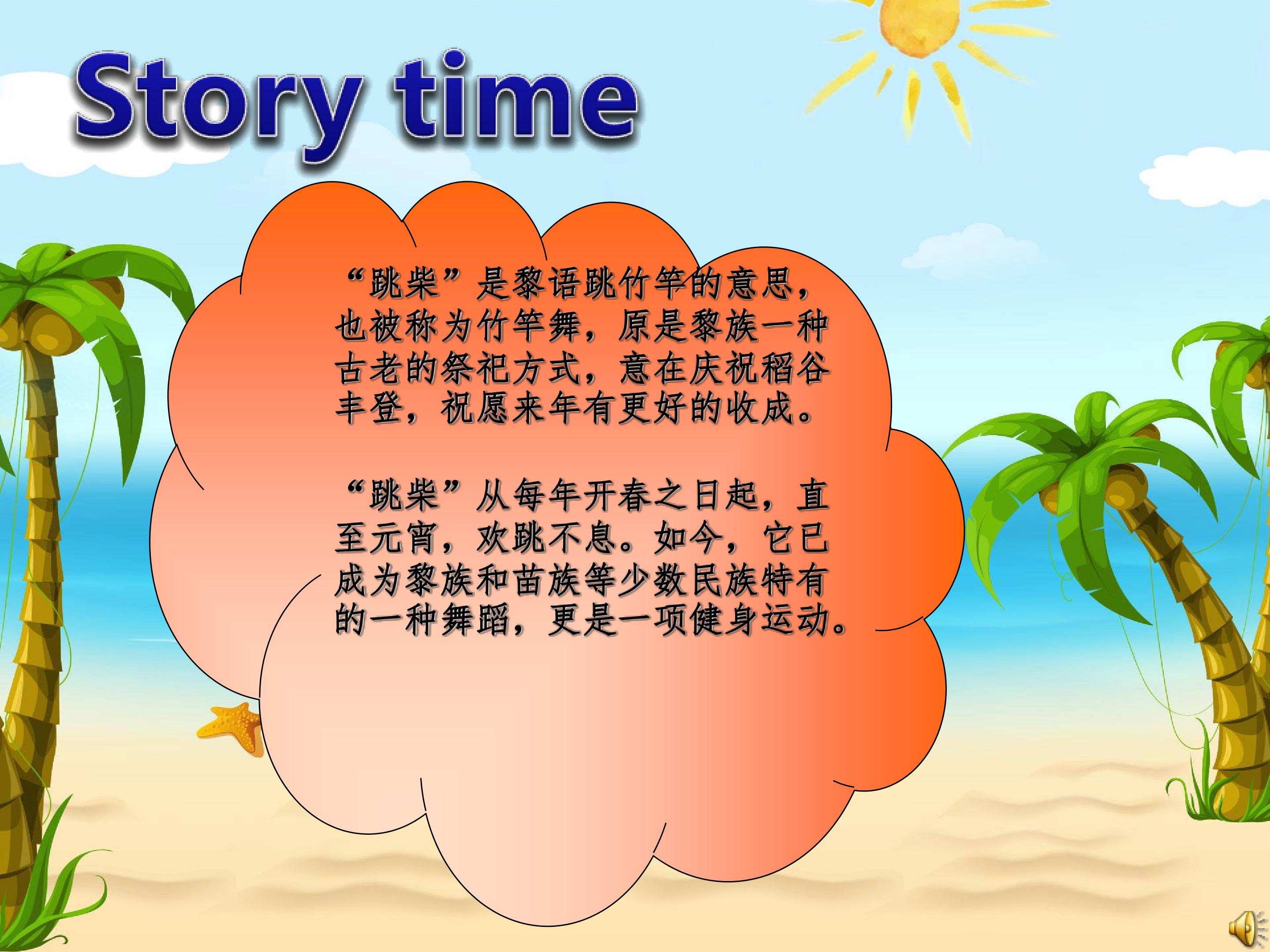 Story time

“跳柴”是黎语跳竹竿的意思，也被称为竹竿舞，原是黎族一种古老的祭祀方式，意在庆祝稻谷丰登，祝愿来年有更好的收成。

“跳柴”从每年开春之日起，直至元宵，欢跳不息。如今，它已成为黎族和苗族等少数民族特有的一种舞蹈，更是一项健身运动。